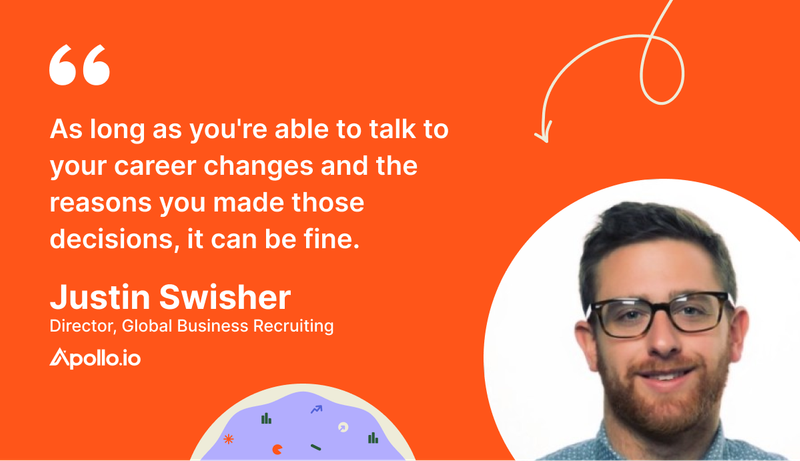 “

As long as you're able to talk to your career changes and the reasons you made those decisions, it can be fine.

Justin Swisher
Director, Global Business Recruiting

Apollo.io